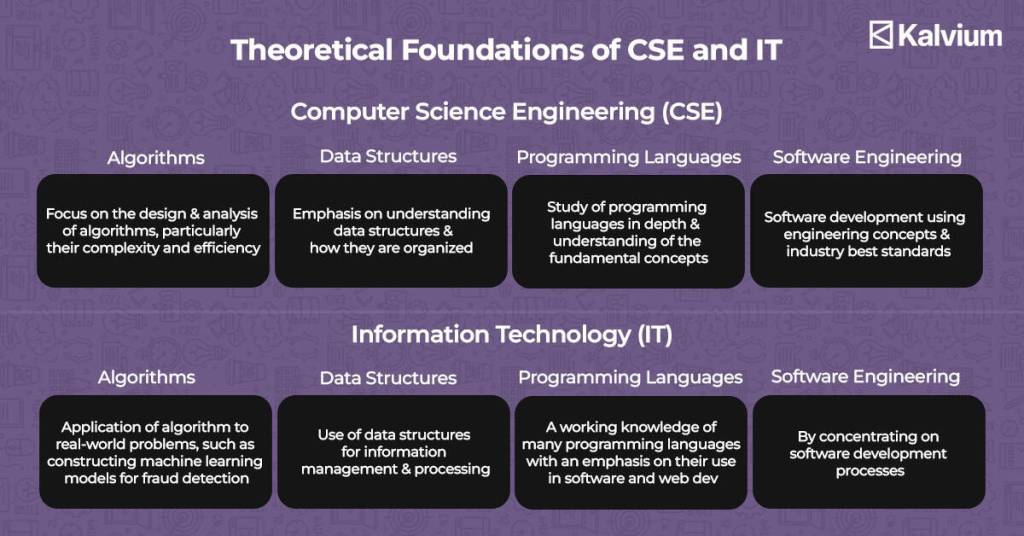 Theoretical Foundations of CSE and IT

Kalvium

Computer Science Engineering (CSE)

Algorithms

Focus on the design & analysis of algorithms, particularly their complexity and efficiency

Data Structures

Emphasis on understanding data structures & how they are organized

Programming Languages

Study of programming languages in depth & understanding of the fundamental concepts

Software Engineering

Software development using engineering concepts & industry best standards

Information Technology (IT)

Algorithms

Application of algorithm to real-world problems, such as constructing machine learning models for fraud detection

Data Structures

Use of data structures for information management & processing

Programming Languages

A working knowledge of many programming languages with an emphasis on their use in software and web dev

Software Engineering

By concentrating on software development processes